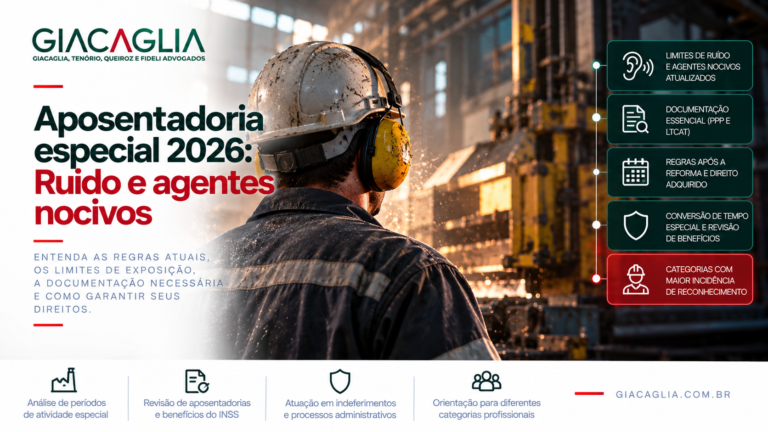 GIACAGLIA
GIACAGLIA, TENÓRIO, QUEIROZ E FIDELI ADVOGADOS

Aposentadoria especial 2026: Ruido e agentes nocivos

ENTENDA AS REGRAS ATUAIS, OS LIMITES DE EXPOSIÇÃO, A DOCUMENTAÇÃO NECESSÁRIA E COMO GARANTIR SEUS DIREITOS.

LIMITES DE RUÍDO E AGENTES NOCIVOS ATUALIZADOS

DOCUMENTAÇÃO ESSENCIAL (PPP E LTCAT)

REGRAS APÓS A REFORMA E DIREITO ADQUIRIDO

CONVERSÃO DE TEMPO ESPECIAL E REVISÃO DE BENEFÍCIOS

CATEGORIAS COM MAIOR INCIDÊNCIA DE RECONHECIMENTO

Análise de períodos de atividade especial

Revisão de aposentadorias e benefícios do INSS

Atuação em indeferimentos e processos administrativos

Orientação para diferentes categorias profissionais

GIACAGLIA.COM.BR